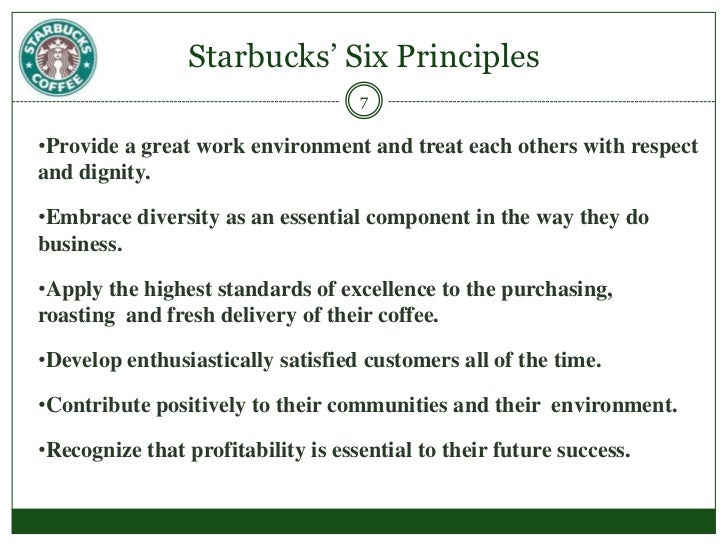 STARBUCKS COFFEE

Starbucks' Six Principles

7

•Provide a great work environment and treat each others with respect and dignity.

•Embrace diversity as an essential component in the way they do business.

•Apply the highest standards of excellence to the purchasing, roasting and fresh delivery of their coffee.

•Develop enthusiastically satisfied customers all of the time.

•Contribute positively to their communities and their environment.

•Recognize that profitability is essential to their future success.